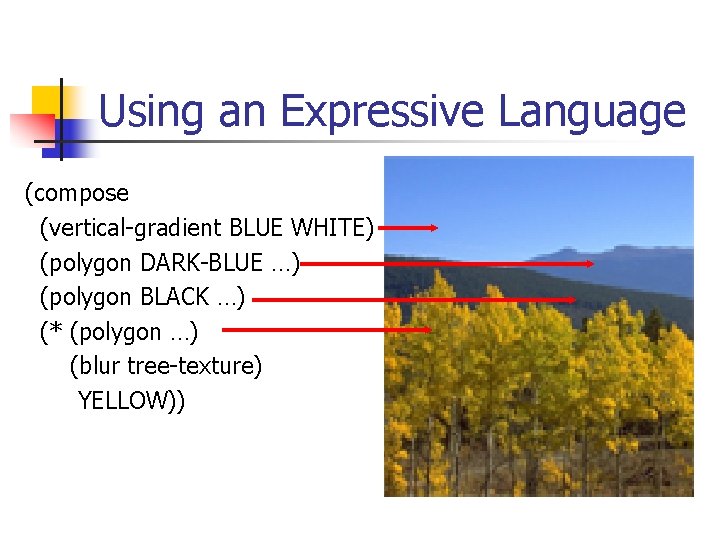 Using an Expressive Language

(compose
(vertical-gradient BLUE WHITE)
(polygon DARK-BLUE …)
(polygon BLACK …)
(* (polygon …)
(blur tree-texture)
YELLOW))